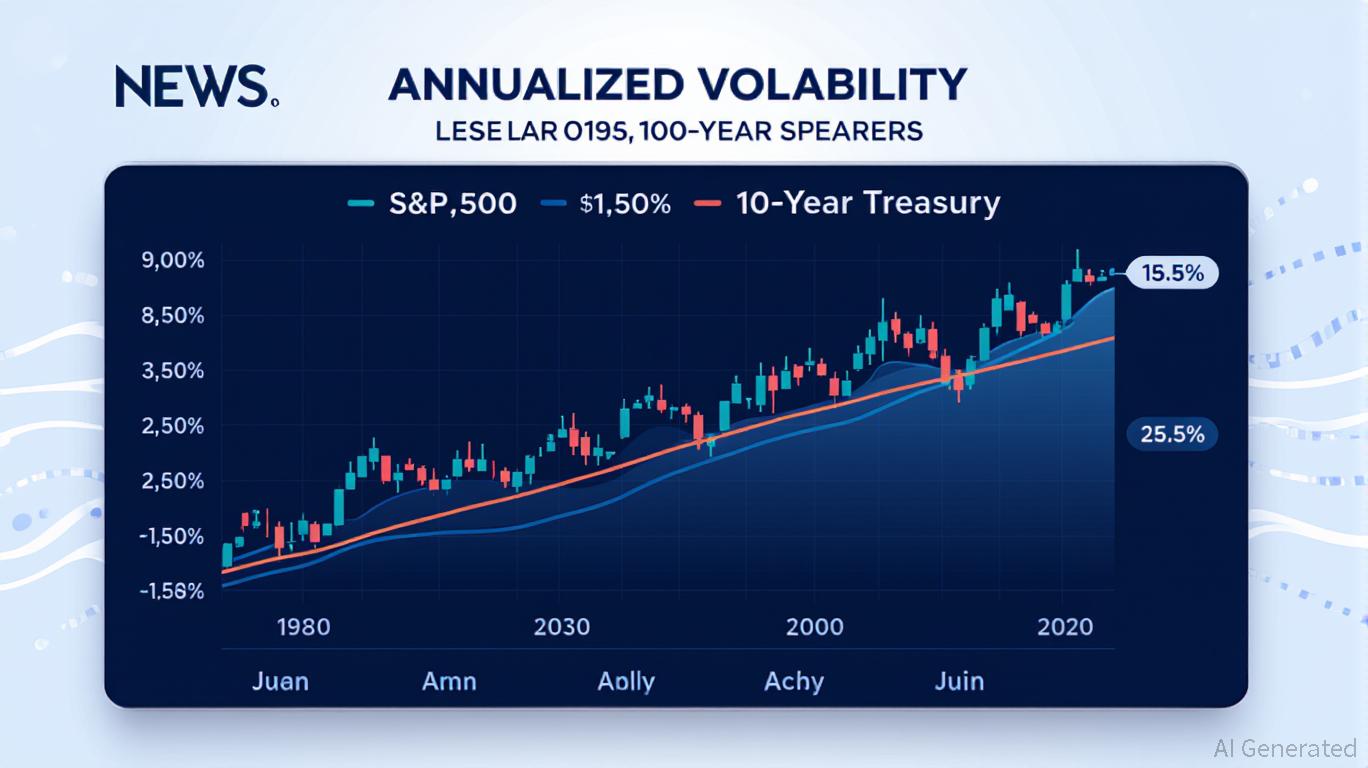 NEWS.

ANNUALIZED VOLABILITY

LESE LAR O195, 100-YEAR SPEARERS

S&P,500 $1,50% 10-Year Treasury

9,00%
8,50%
3,50%
2,50%
2,50%
-1,50%
-1,56%

15.5%
25.5%

1980 2030 2000 2020

Juan Amn Aplly Achy Juin

AI Generated